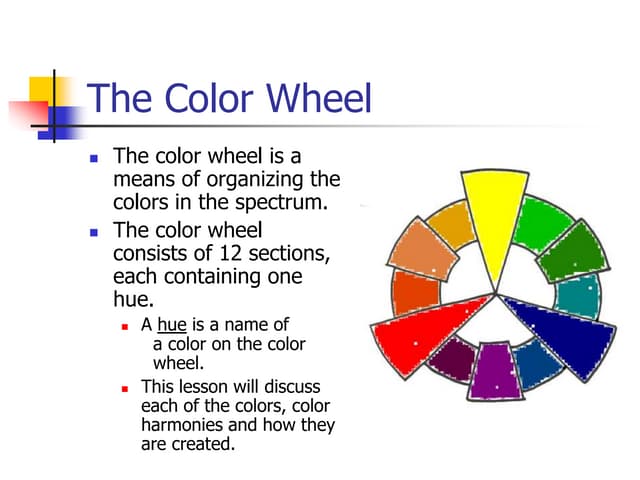 The Color Wheel

- The color wheel is a means of organizing the colors in the spectrum.
- The color wheel consists of 12 sections, each containing one hue.
  - A hue is a name of a color on the color wheel.
  - This lesson will discuss each of the colors, color harmonies and how they are created.